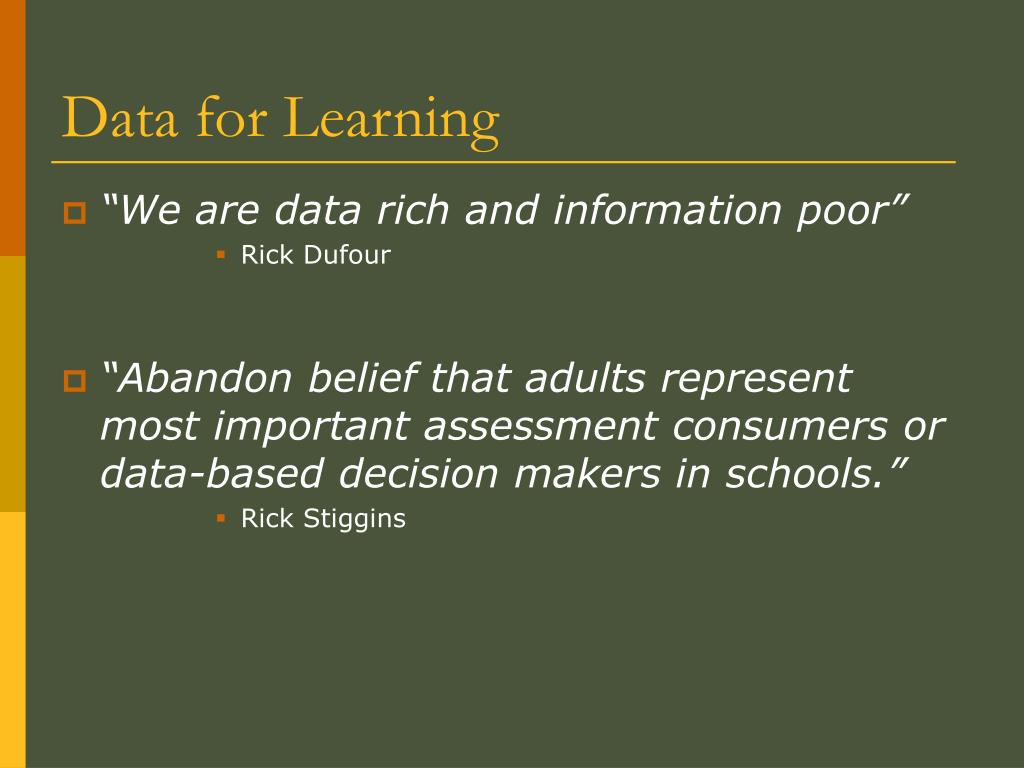 Data for Learning

“We are data rich and information poor”

Rick Dufour

“Abandon belief that adults represent most important assessment consumers or data-based decision makers in schools.”

Rick Stiggins